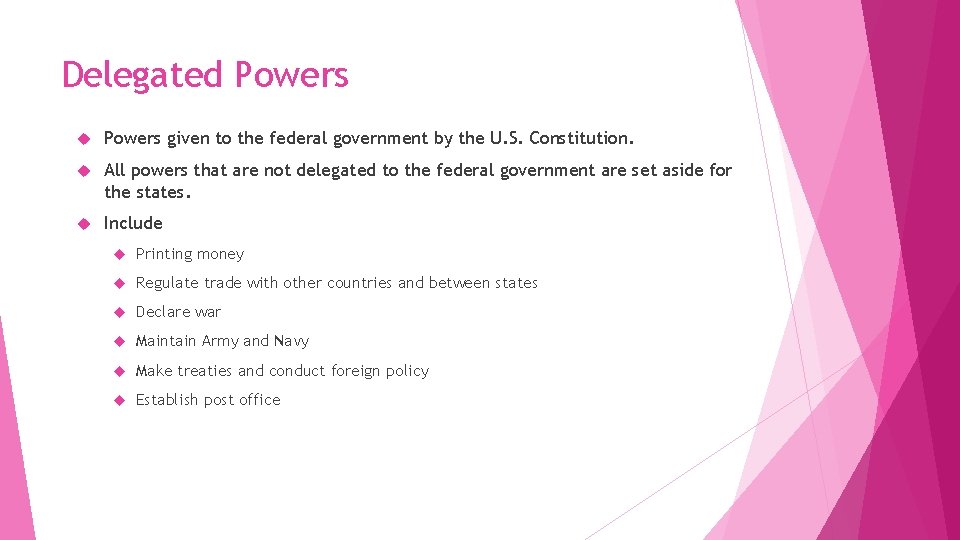 Delegated Powers

Powers given to the federal government by the U.S. Constitution.

All powers that are not delegated to the federal government are set aside for the states.

Include

Printing money

Regulate trade with other countries and between states

Declare war

Maintain Army and Navy

Make treaties and conduct foreign policy

Establish post office